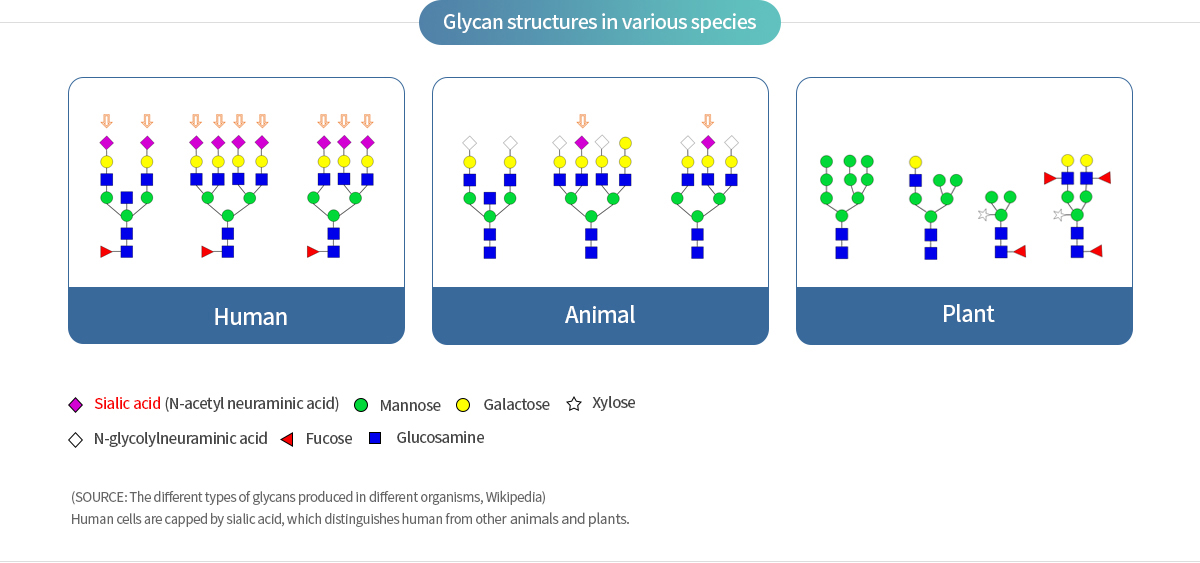 Glycan structures in various species

Human

Animal

Plant

Sialic acid (N-acetyl neuraminic acid) Mannose Galactose Xylose

N-glycolylneuraminic acid Fucose Glucosamine

(SOURCE: The different types of glycans produced in different organisms, Wikipedia)
Human cells are capped by sialic acid, which distinguishes human from other animals and plants.